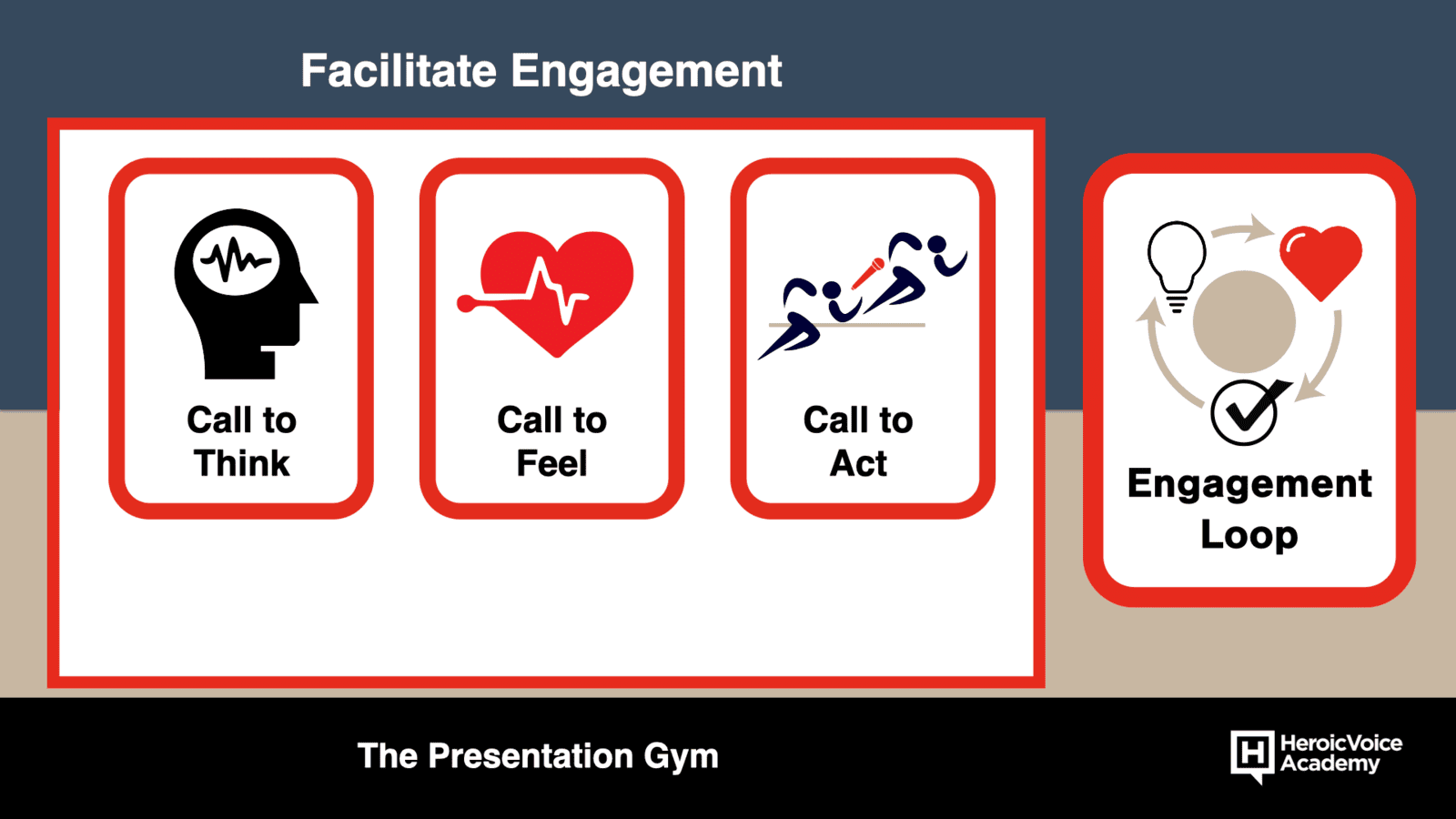 Facilitate Engagement

Call to Think

Call to Feel

Call to Act

Engagement Loop

The Presentation Gym

H HeroicVoice Academy